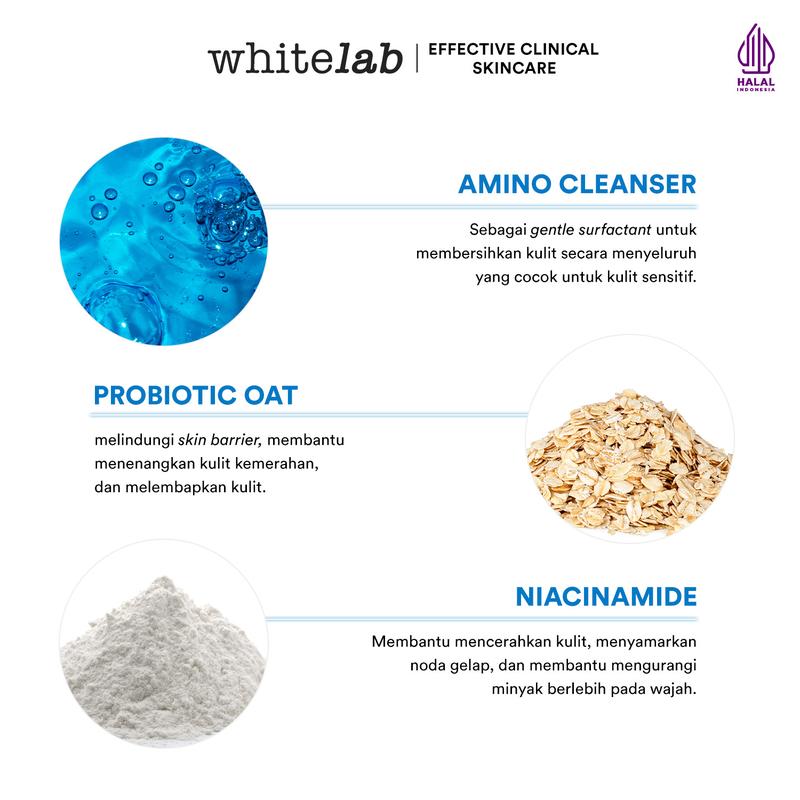 whitelab | EFFECTIVE CLINICAL SKINCARE

HALAL
INDONESIA

AMINO CLEANSER

Sebagai gentle surfactant untuk membersihkan kulit secara menyeluruh yang cocok untuk kulit sensitif.

PROBIOTIC OAT

melindungi skin barrier, membantu menenangkan kulit kemerahan, dan melembapkan kulit.

NIACINAMIDE

Membantu mencerahkan kulit, menyamarkan noda gelap, dan membantu mengurangi minyak berlebih pada wajah.